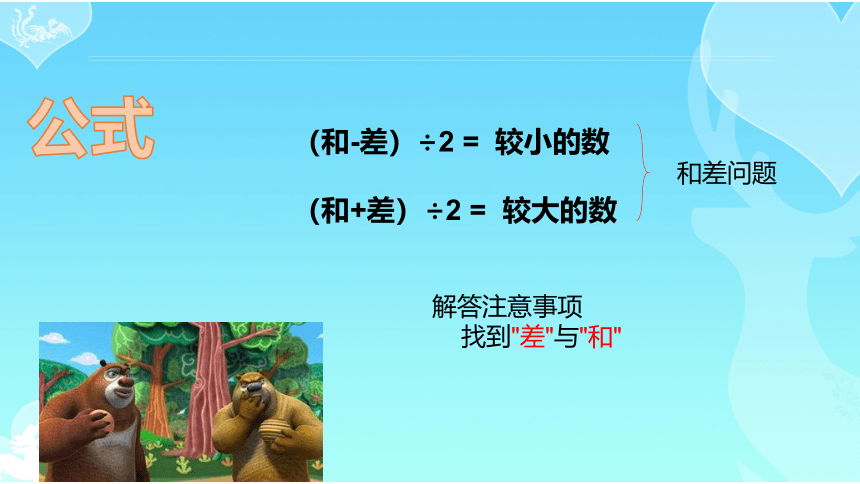 公式

(和-差）÷2 = 较小的数

(和+差）÷2 = 较大的数

和差问题

解答注意事项
找到"差"与"和"